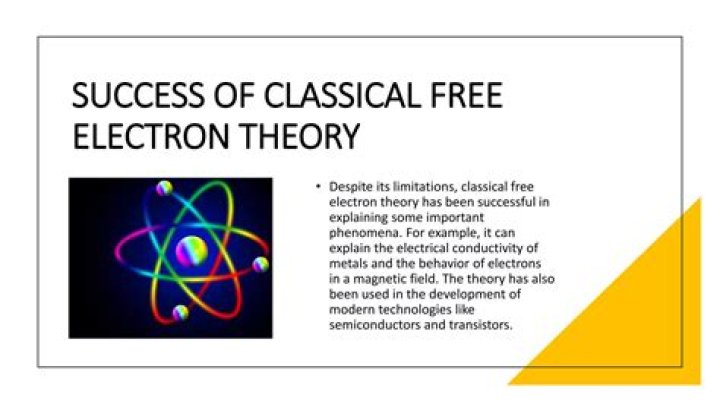 SUCCESS OF CLASSICAL FREE ELECTRON THEORY

• Despite its limitations, classical free electron theory has been successful in explaining some important phenomena. For example, it can explain the electrical conductivity of metals and the behavior of electrons in a magnetic field. The theory has also been used in the development of modern technologies like semiconductors and transistors.